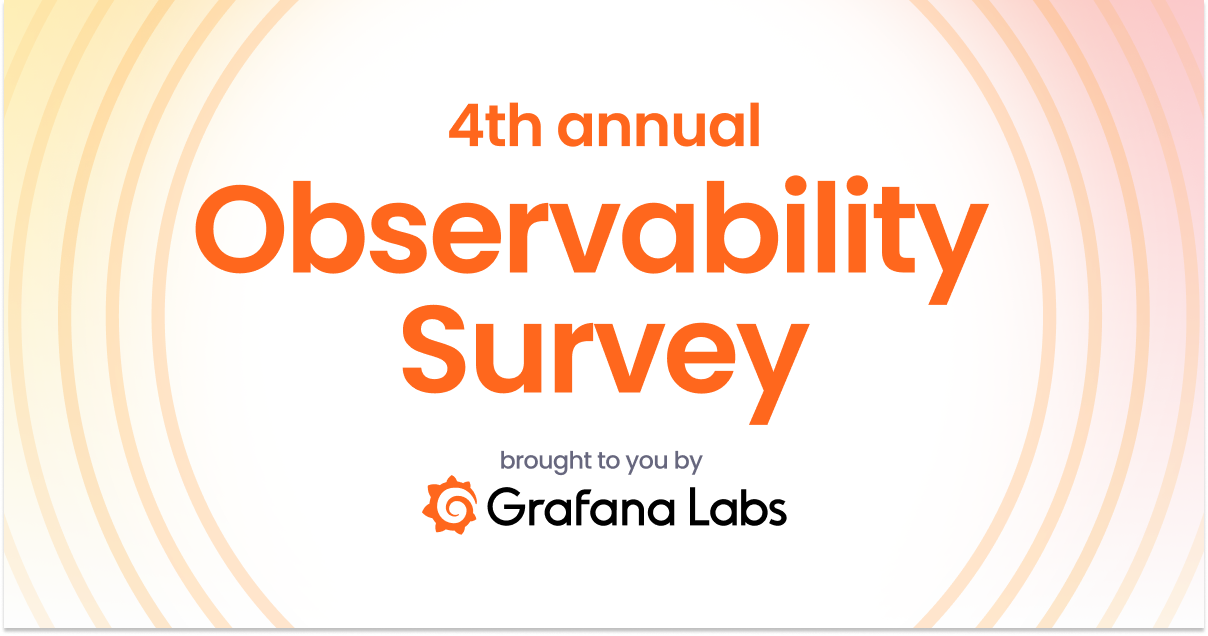 4th annual
Observability Survey

brought to you by
Grafana Labs